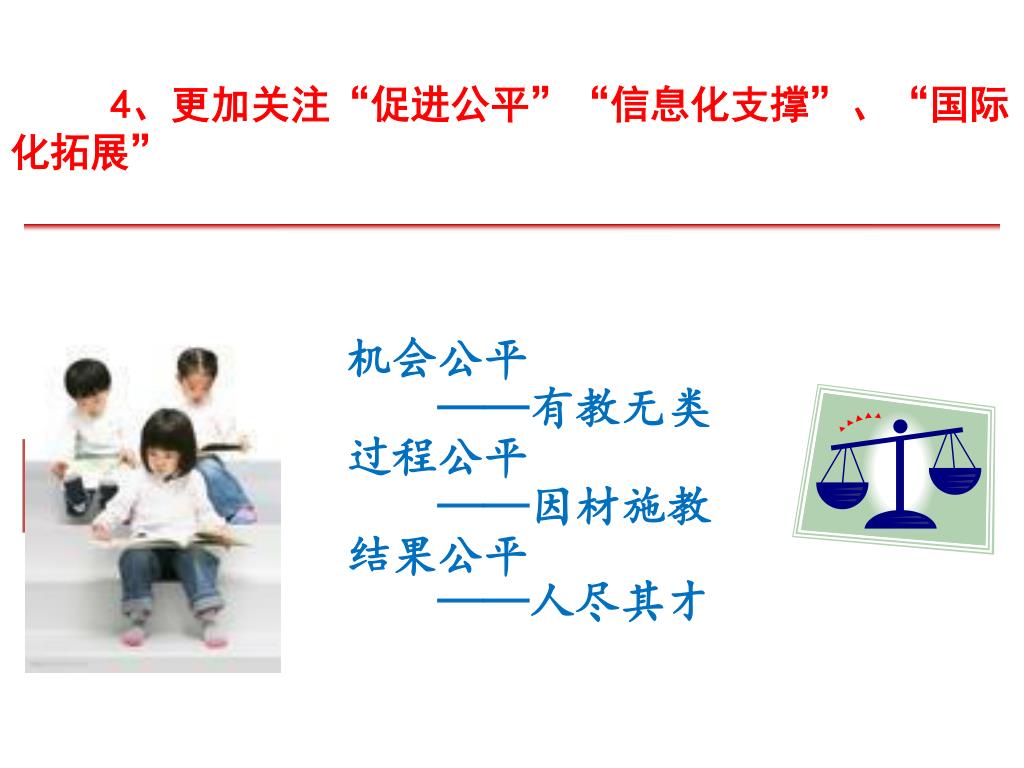 4、更加关注“促进公平”“信息化支撑”、“国际化拓展”

机会公平
——有教无类
过程公平
——因材施教
结果公平
——人尽其才